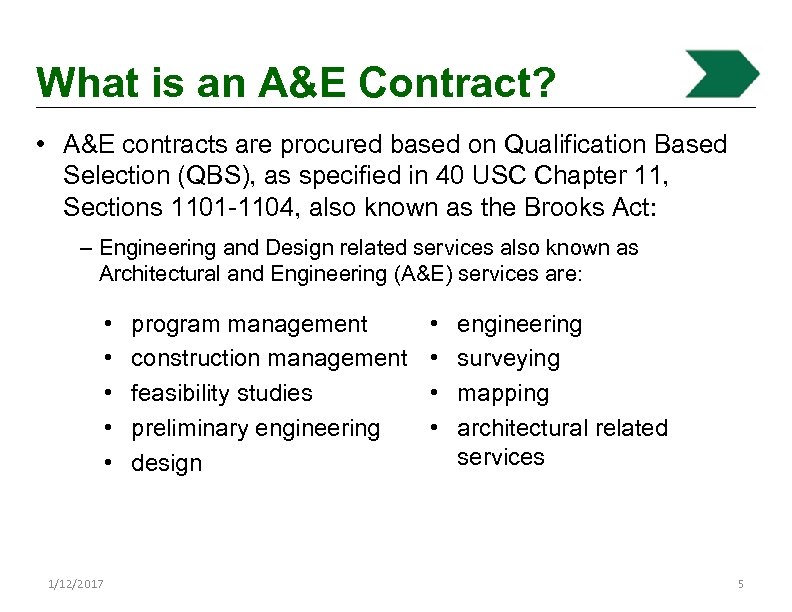 What is an A&E Contract?

• A&E contracts are procured based on Qualification Based Selection (QBS), as specified in 40 USC Chapter 11, Sections 1101-1104, also known as the Brooks Act:

– Engineering and Design related services also known as Architectural and Engineering (A&E) services are:

• program management
• construction management
• feasibility studies
• preliminary engineering
• design

• engineering
• surveying
• mapping
• architectural related services

1/12/2017

5